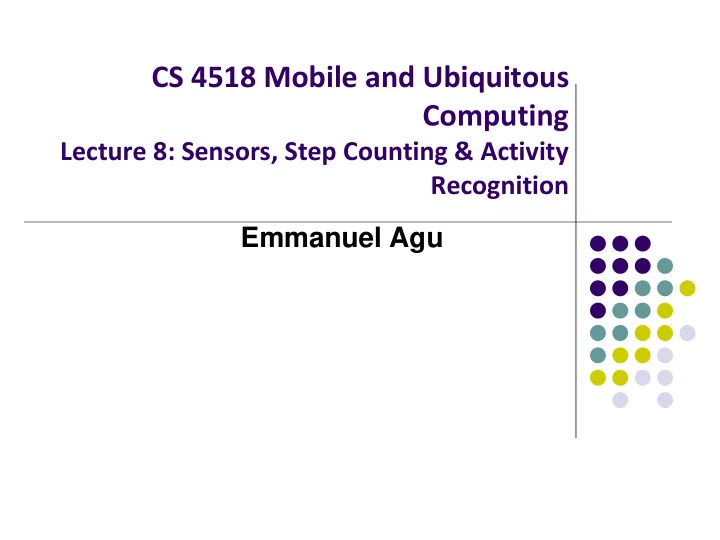 CS 4518 Mobile and Ubiquitous Computing
Lecture 8: Sensors, Step Counting & Activity Recognition

Emmanuel Agu